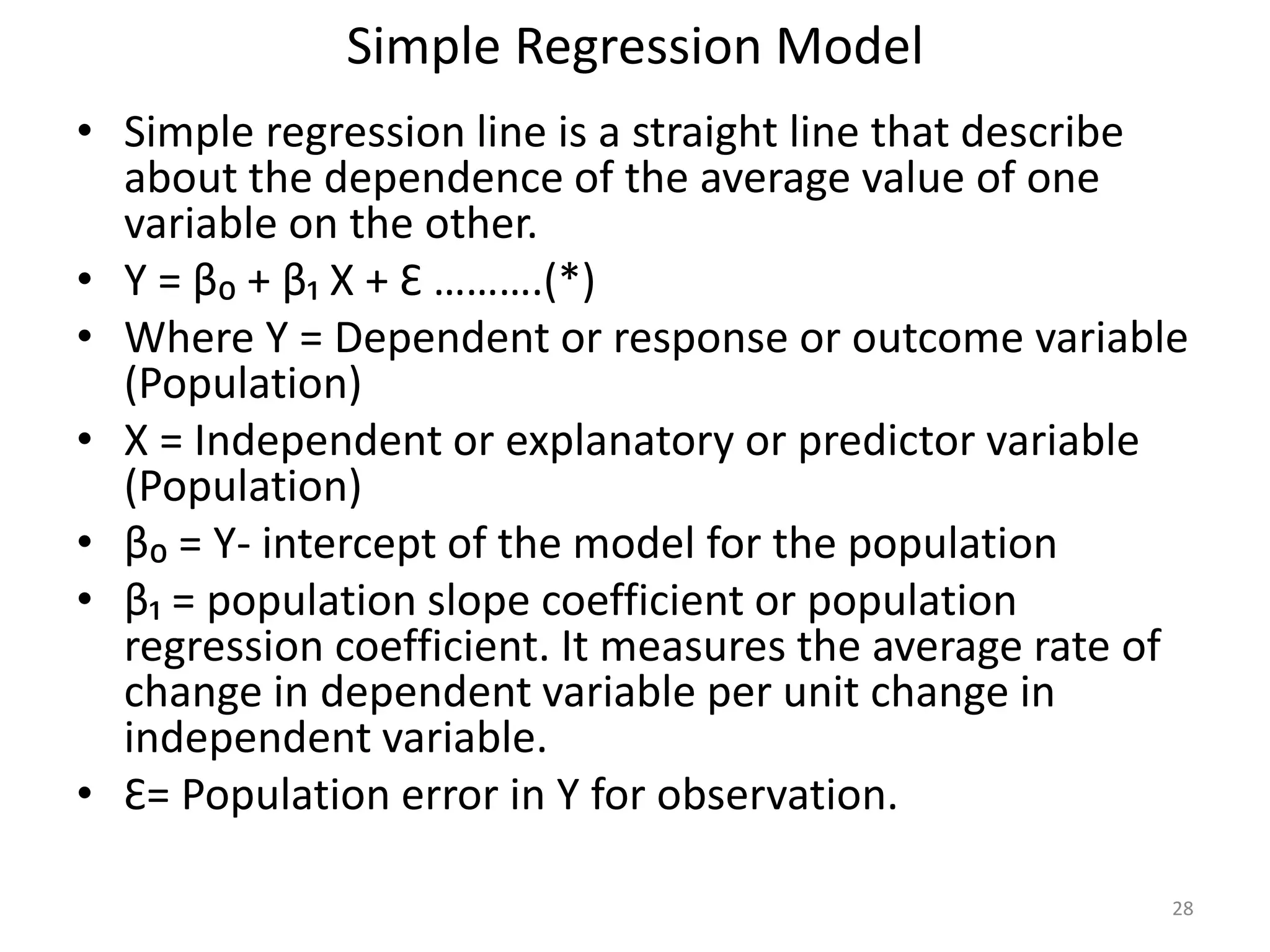 Simple Regression Model

• Simple regression line is a straight line that describe about the dependence of the average value of one variable on the other.
• $Y = \beta_0 + \beta_1 X + \varepsilon$ ……….(*)
• Where Y = Dependent or response or outcome variable (Population)
• X = Independent or explanatory or predictor variable (Population)
• $\beta_0$ = Y- intercept of the model for the population
• $\beta_1$ = population slope coefficient or population regression coefficient. It measures the average rate of change in dependent variable per unit change in independent variable.
• $\varepsilon$= Population error in Y for observation.

28